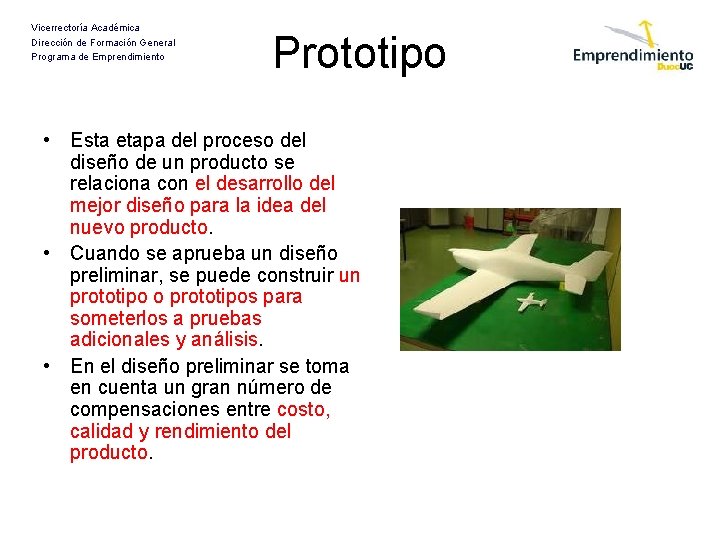 Vicerrectoría Académica
Dirección de Formación General
Programa de Emprendimiento

Prototipo

Emprendimiento
DuocUC

• Esta etapa del proceso del diseño de un producto se relaciona con el desarrollo del mejor diseño para la idea del nuevo producto.
• Cuando se aprueba un diseño preliminar, se puede construir un prototipo o prototipos para someterlos a pruebas adicionales y análisis.
• En el diseño preliminar se toma en cuenta un gran número de compensaciones entre costo, calidad y rendimiento del producto.